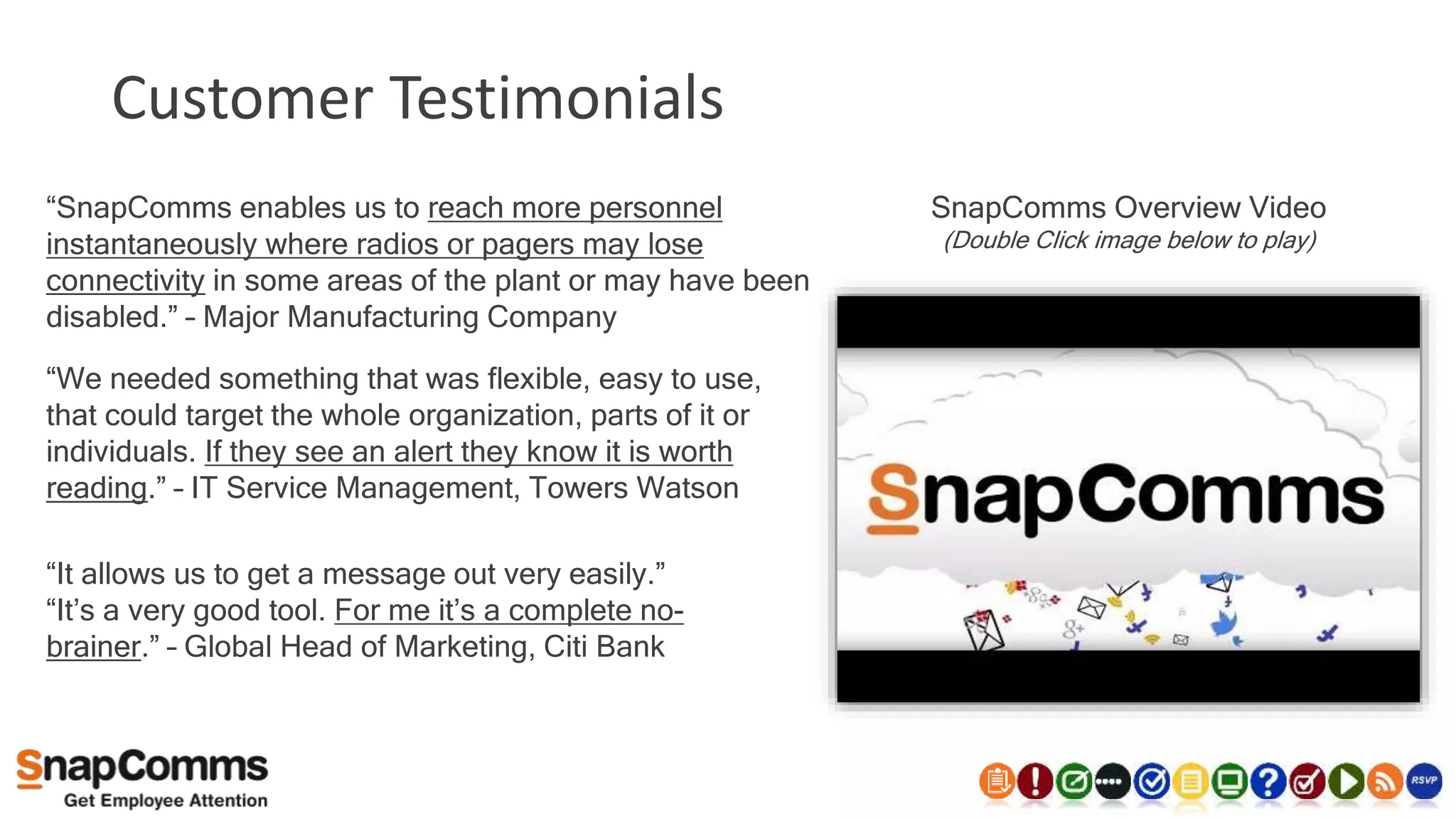 Customer Testimonials

“SnapComms enables us to reach more personnel instantaneously where radios or pagers may lose connectivity in some areas of the plant or may have been disabled.” – Major Manufacturing Company

“We needed something that was flexible, easy to use, that could target the whole organization, parts of it or individuals. If they see an alert they know it is worth reading.” – IT Service Management, Towers Watson

“It allows us to get a message out very easily.” “It’s a very good tool. For me it’s a complete no-brainer.” – Global Head of Marketing, Citi Bank

SnapComms Overview Video
(Double Click image below to play)

SnapComms

SnapComms
Get Employee Attention

RSVP